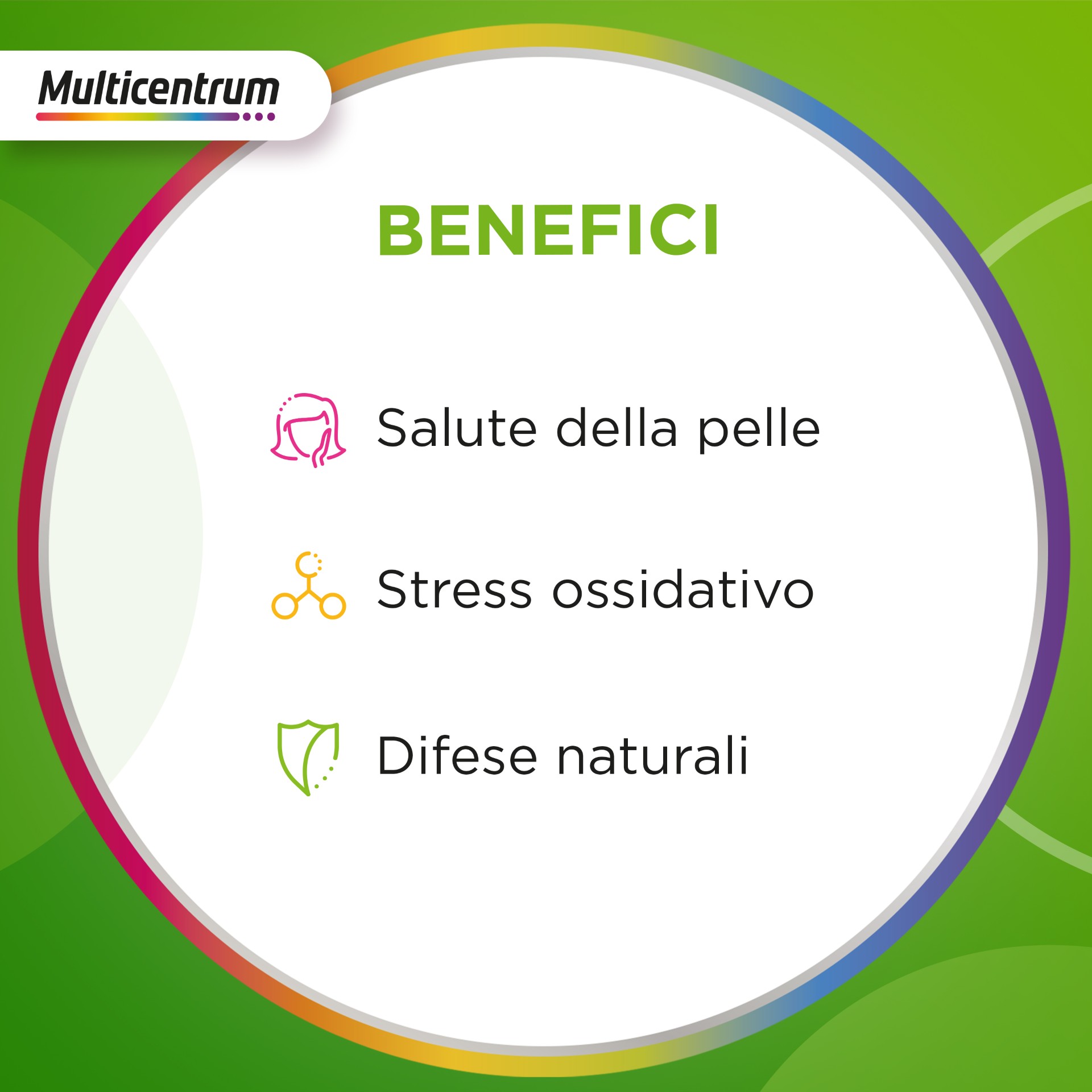 Multicentrum

BENEFICI

Salute della pelle

Stress ossidativo

Difese naturali